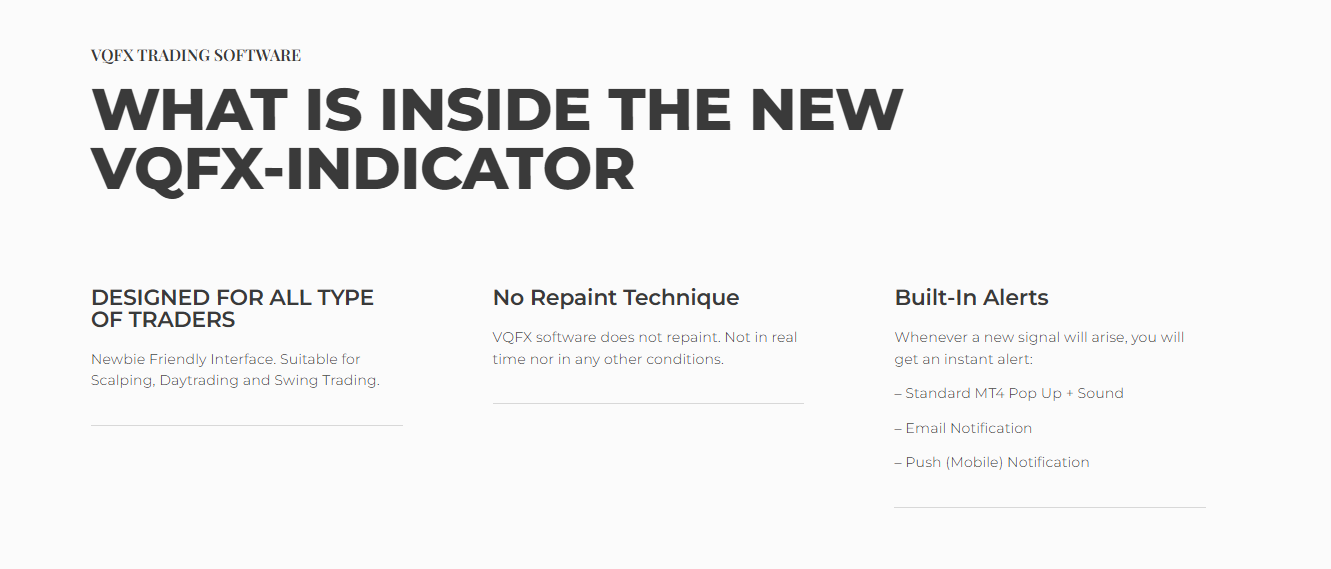 VQFX TRADING SOFTWARE

WHAT IS INSIDE THE NEW VQFX-INDICATOR

DESIGNED FOR ALL TYPE OF TRADERS

Newbie Friendly Interface. Suitable for Scalping, Daytrading and Swing Trading.

No Repaint Technique

VQFX software does not repaint. Not in real time nor in any other conditions.

Built-In Alerts

Whenever a new signal will arise, you will get an instant alert:

– Standard MT4 Pop Up + Sound

– Email Notification

– Push (Mobile) Notification